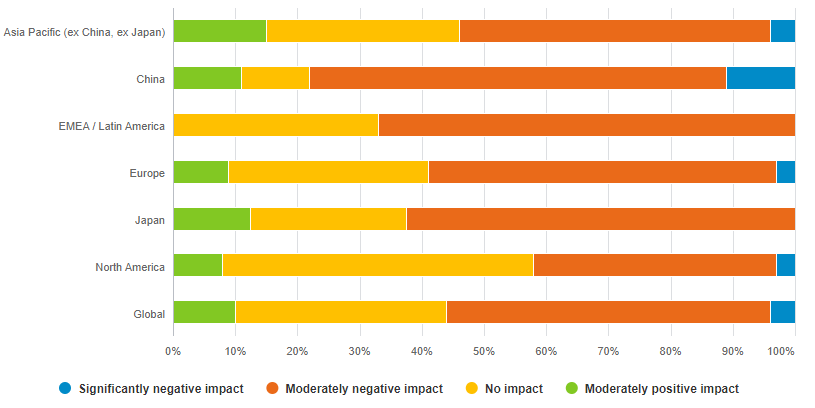 Asia Pacific (ex China, ex Japan)
China
EMEA / Latin America
Europe
Japan
North America
Global

0%
10%
20%
30%
40%
50%
60%
70%
80%
90%
100%

Significantly negative impact
Moderately negative impact
No impact
Moderately positive impact